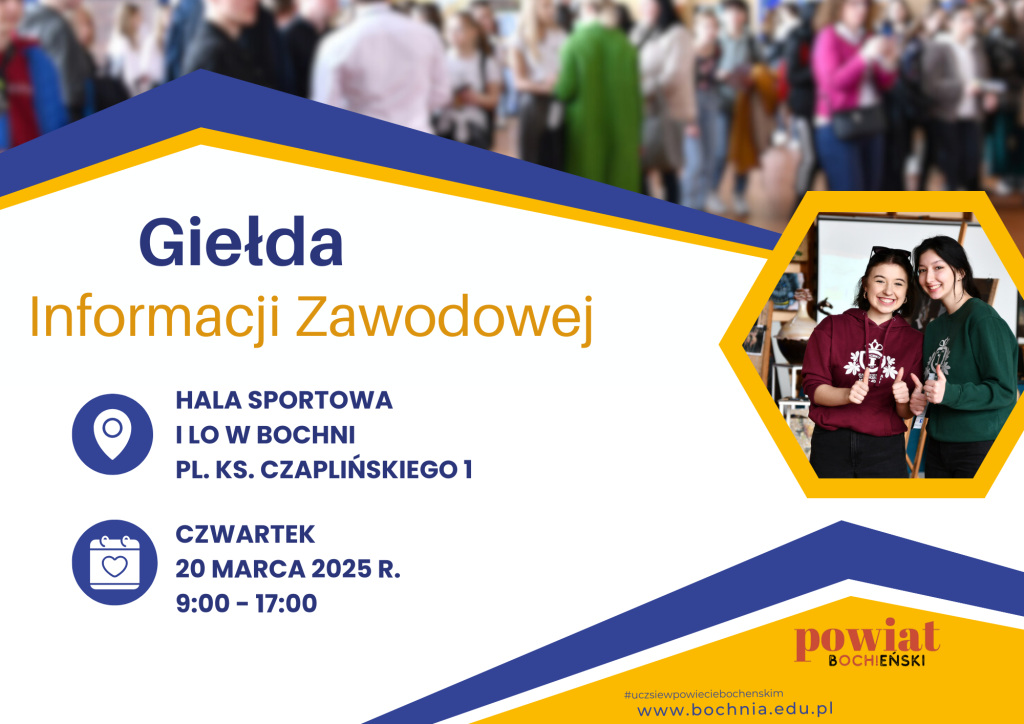 Giełda
Informacji Zawodowej

HALA SPORTOWA
I LO W BOCHNI
PL. KS. CZAPLIŃSKIEGO 1

CZWARTEK
20 MARCA 2025 R.
9:00 - 17:00

powiat
BOCHIEŃSKI

#uczsiewpowieciebochenskim
www.bochnia.edu.pl